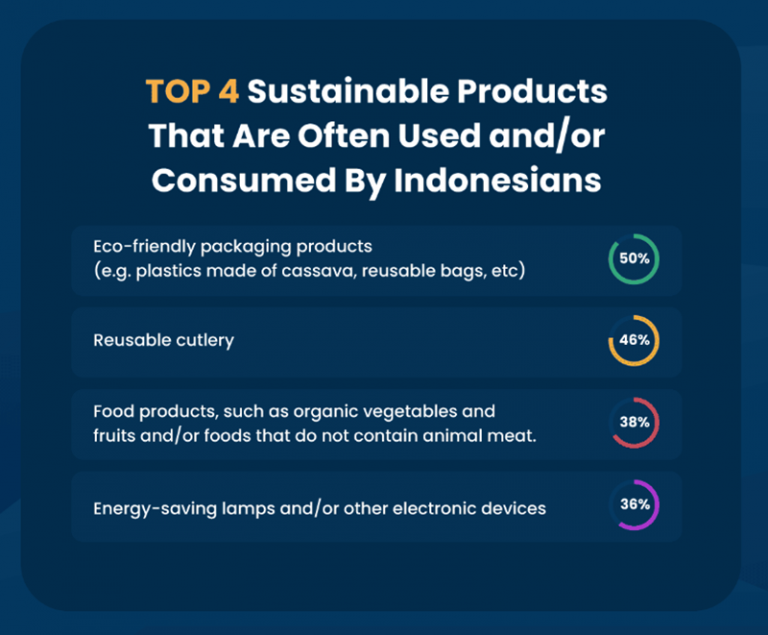 TOP 4 Sustainable Products That Are Often Used and/or Consumed By Indonesians

Eco-friendly packaging products (e.g. plastics made of cassava, reusable bags, etc)
50%

Reusable cutlery
46%

Food products, such as organic vegetables and fruits and/or foods that do not contain animal meat.
38%

Energy-saving lamps and/or other electronic devices
36%